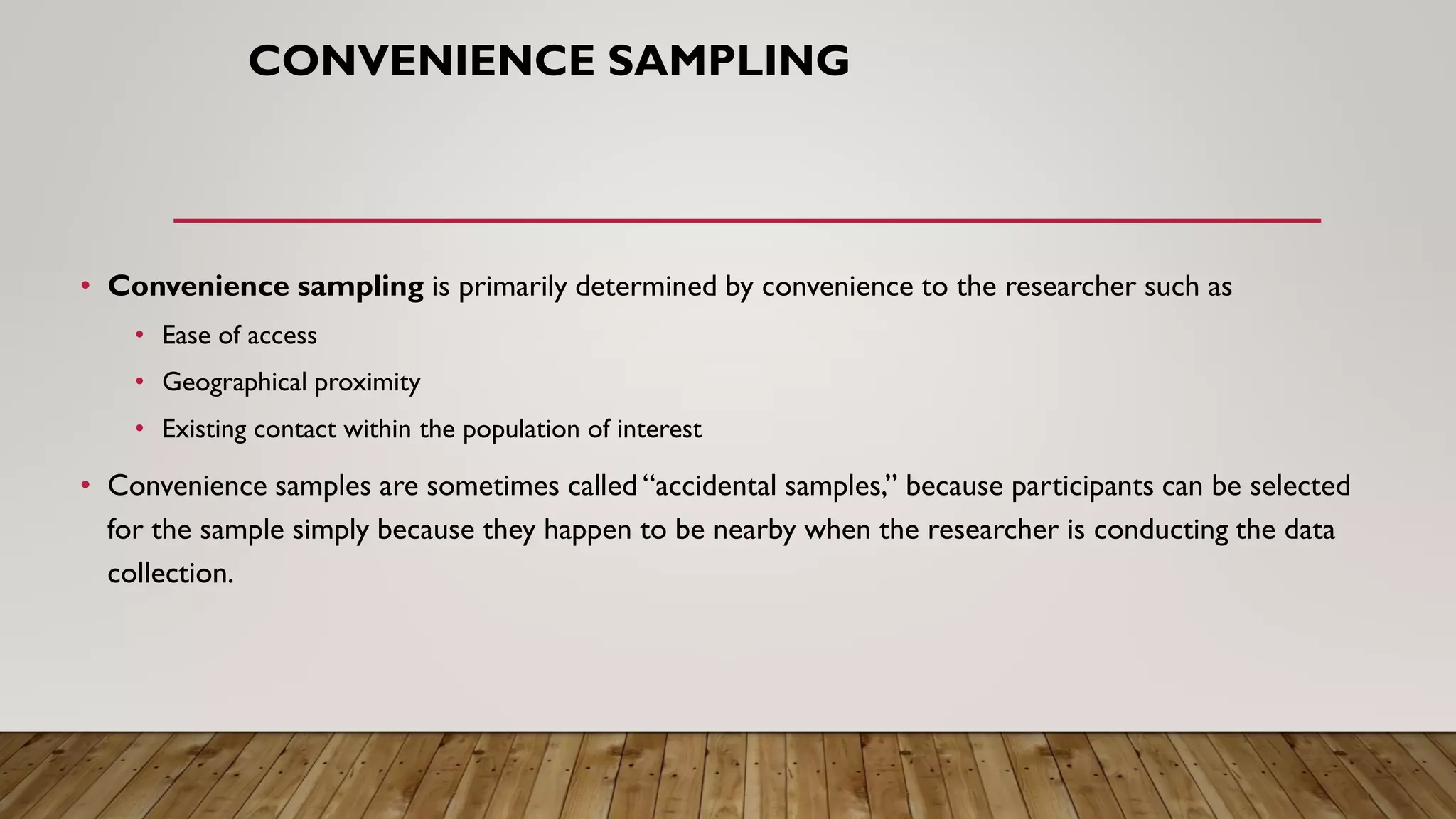 CONVENIENCE SAMPLING

• Convenience sampling is primarily determined by convenience to the researcher such as
  • Ease of access
  • Geographical proximity
  • Existing contact within the population of interest
• Convenience samples are sometimes called "accidental samples," because participants can be selected for the sample simply because they happen to be nearby when the researcher is conducting the data collection.